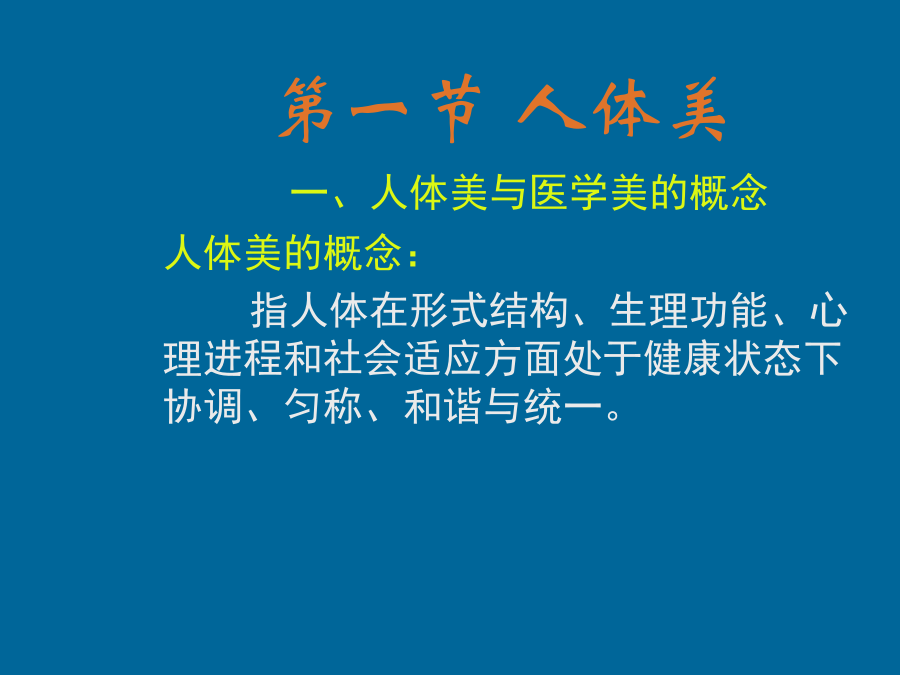 第一节 人体美

一、人体美与医学美的概念

人体美的概念：

指人体在形式结构、生理功能、心理进程和社会适应方面处于健康状态下协调、匀称、和谐与统一。